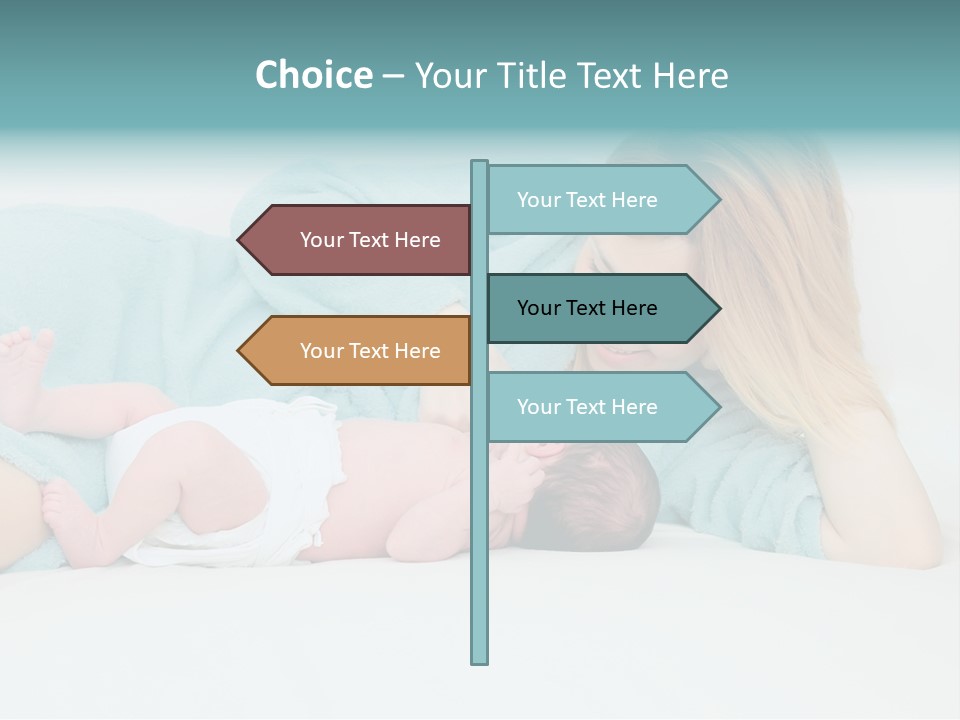 Choice – Your Title Text Here

Your Text Here

Your Text Here

Your Text Here

Your Text Here

Your Text Here